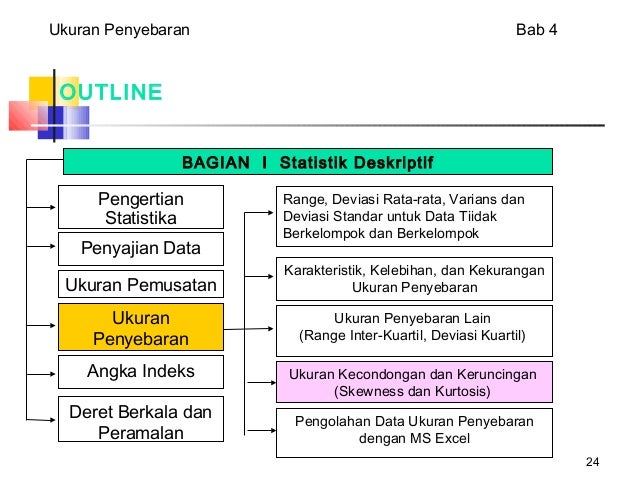 Ukuran Penyebaran

Bab 4

OUTLINE

BAGIAN I Statistik Deskriptif

Pengertian Statistika

Penyajian Data

Ukuran Pemusatan

Ukuran Penyebaran

Angka Indeks

Deret Berkala dan Peramalan

Range, Deviasi Rata-rata, Varians dan Deviasi Standar untuk Data Tiidak Berkelompok dan Berkelompok

Karakteristik, Kelebihan, dan Kekurangan Ukuran Penyebaran

Ukuran Penyebaran Lain (Range Inter-Kuartil, Deviasi Kuartil)

Ukuran Kecondongan dan Keruncingan (Skewness dan Kurtosis)

Pengolahan Data Ukuran Penyebaran dengan MS Excel

24